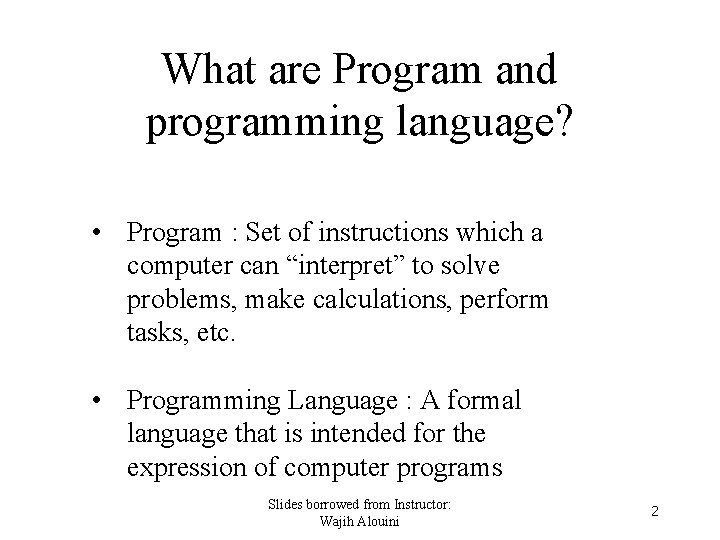 What are Program and programming language?

• Program : Set of instructions which a computer can “interpret” to solve problems, make calculations, perform tasks, etc.

• Programming Language : A formal language that is intended for the expression of computer programs

Slides borrowed from Instructor: Wajih Alouini

2